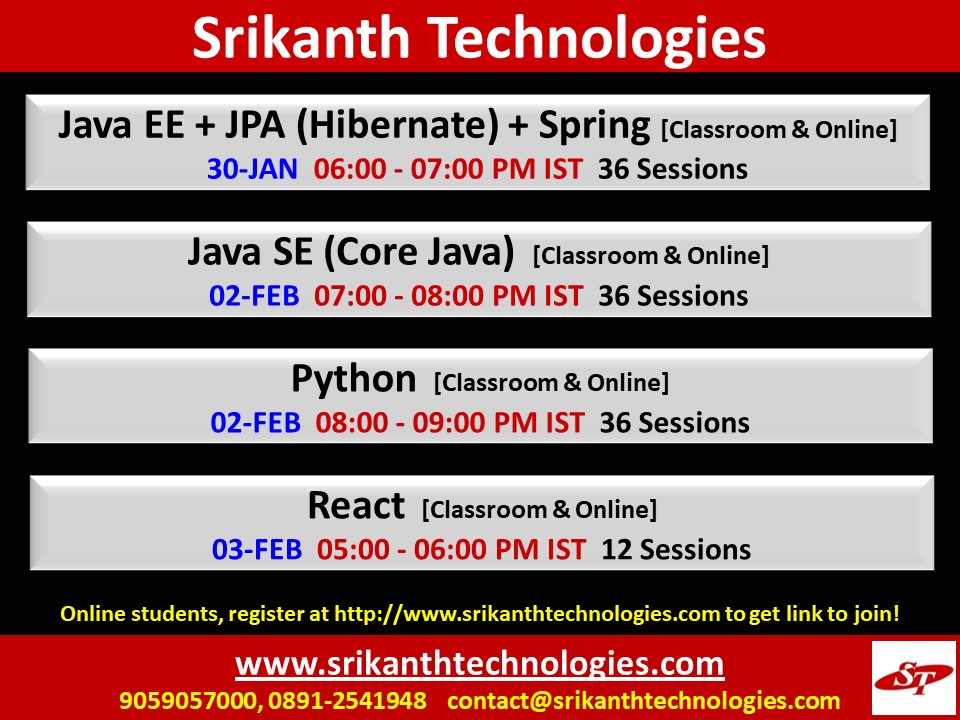 Srikanth Technologies

Java EE + JPA (Hibernate) + Spring [Classroom & Online]
30-JAN 06:00 - 07:00 PM IST 36 Sessions

Java SE (Core Java) [Classroom & Online]
02-FEB 07:00 - 08:00 PM IST 36 Sessions

Python [Classroom & Online]
02-FEB 08:00 - 09:00 PM IST 36 Sessions

React [Classroom & Online]
03-FEB 05:00 - 06:00 PM IST 12 Sessions

Online students, register at http://www.srikanthtechnologies.com to get link to join!

www.srikanthtechnologies.com
9059057000, 0891-2541948 contact@srikanthtechnologies.com

ST